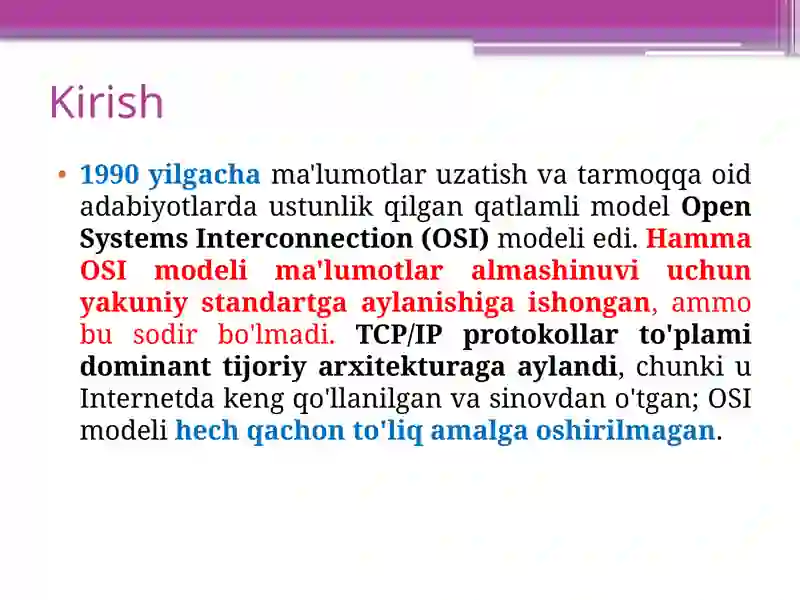 Kirish

• 1990 yilgacha ma'lumotlar uzatish va tarmoqqa oid adabiyotlarda ustunlik qilgan qatlamli model Open Systems Interconnection (OSI) modeli edi. Hamma OSI modeli ma'lumotlar almashinuvi uchun yakuniy standartga aylanishiga ishongan, ammo bu sodir bo'lmadi. TCP/IP protokollar to'plami dominant tijoriy arxitekturaga aylandi, chunki u Internetda keng qo'llanilgan va sinovdan o'tgan; OSI modeli hech qachon to'liq amalga oshirilmagan.